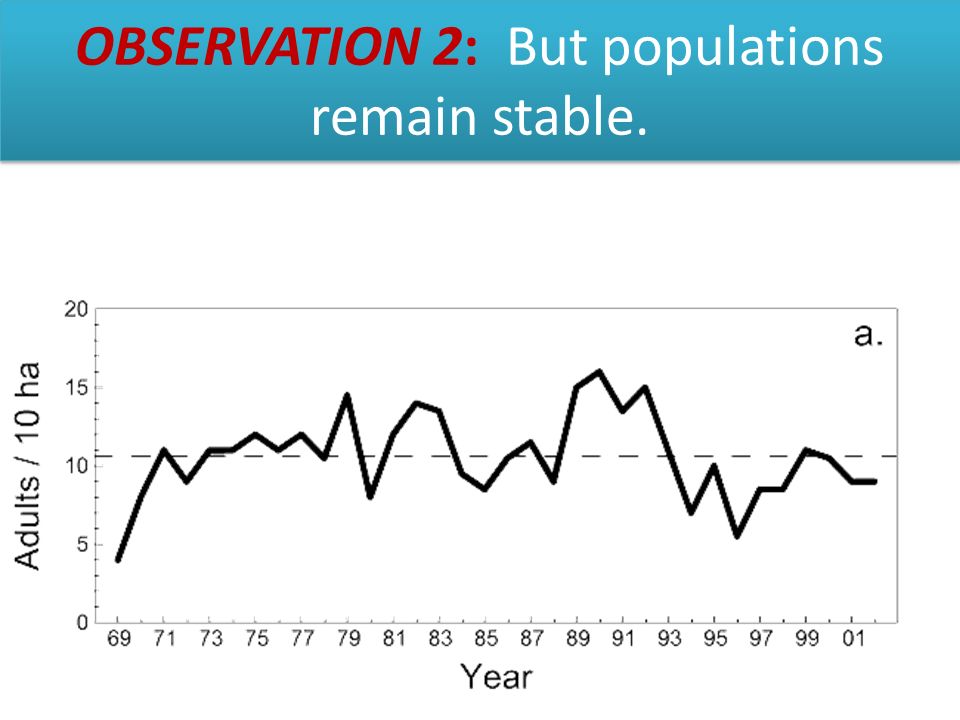 OBSERVATION 2: But populations remain stable.

a.

Adults / 10 ha

20
15
10
5
0

69 71 73 75 77 79 81 83 85 87 89 91 93 95 97 99 01

Year